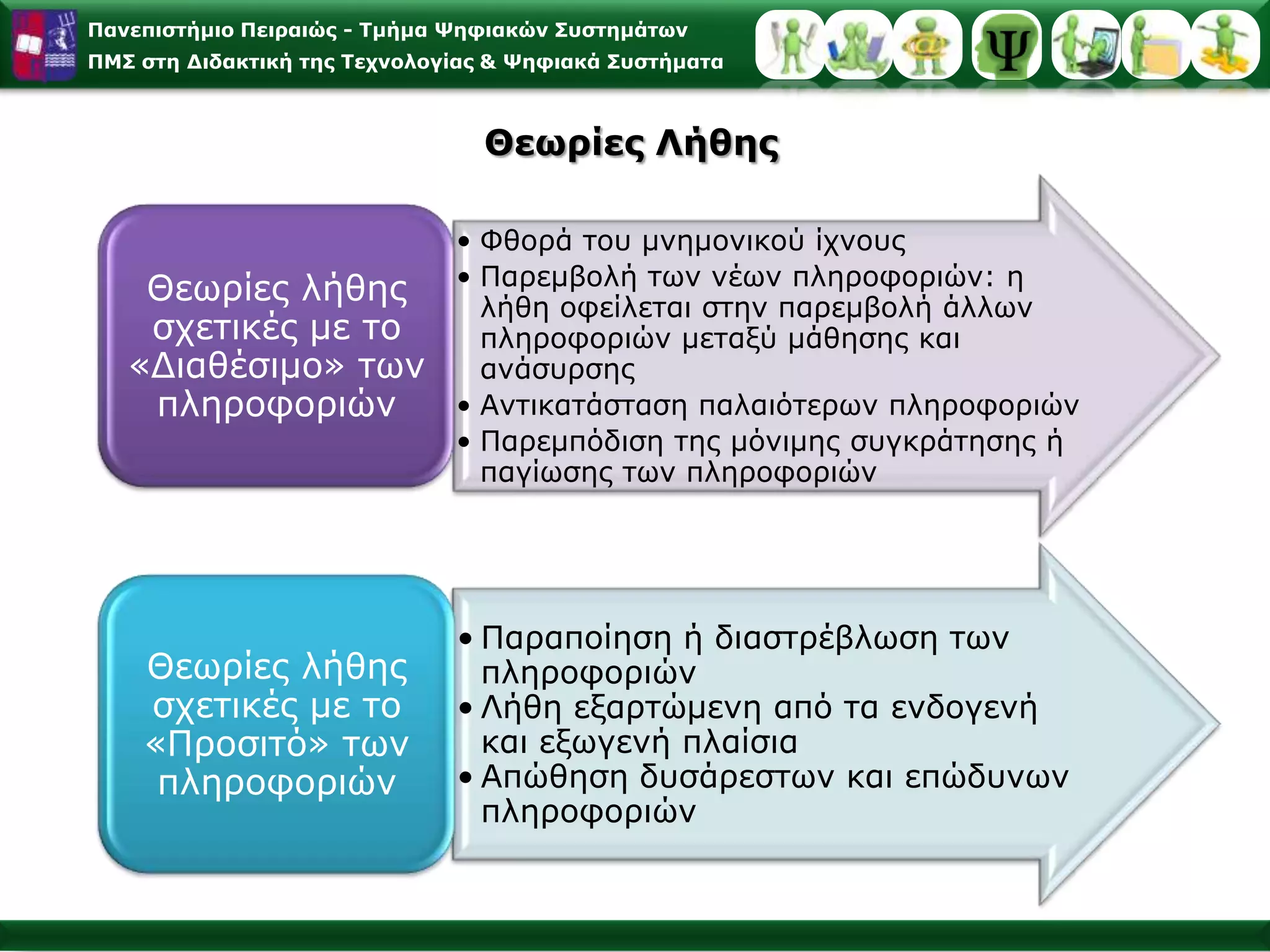 Πανεπιστήμιο Πειραιώς - Τμήμα Ψηφιακών Συστημάτων
ΠΜΣ στη Διδακτική της Τεχνολογίας & Ψηφιακά Συστήματα

Ψ

Θεωρίες Λήθης

Θεωρίες λήθης σχετικές με το «Διαθέσιμο» των πληροφοριών

• Φθορά του μνημονικού ίχνους
• Παρεμβολή των νέων πληροφοριών: η λήθη οφείλεται στην παρεμβολή άλλων πληροφοριών μεταξύ μάθησης και ανάσυρσης
• Αντικατάσταση παλαιότερων πληροφοριών
• Παρεμπόδιση της μόνιμης συγκράτησης ή παγίωσης των πληροφοριών

Θεωρίες λήθης σχετικές με το «Προσιτό» των πληροφοριών

• Παραποίηση ή διαστρέβλωση των πληροφοριών
• Λήθη εξαρτώμενη από τα ενδογενή και εξωγενή πλαίσια
• Απώθηση δυσάρεστων και επώδυνων πληροφοριών